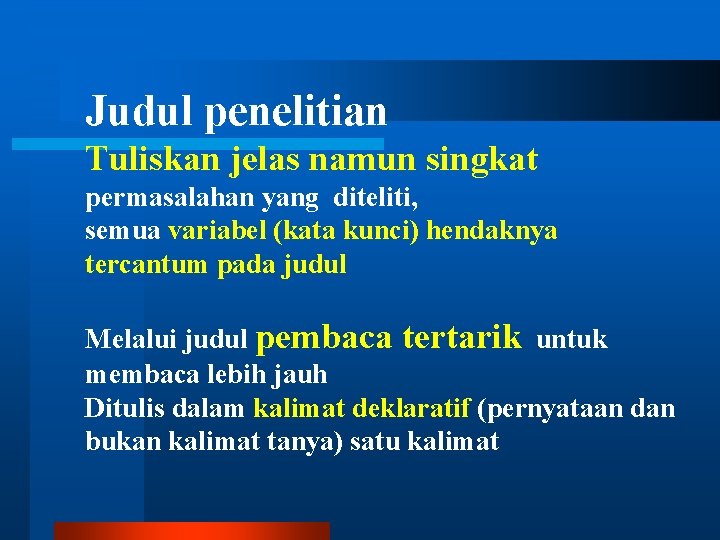 Judul penelitian

Tuliskan jelas namun singkat permasalahan yang diteliti, semua variabel (kata kunci) hendaknya tercantum pada judul

Melalui judul pembaca tertarik untuk membaca lebih jauh
Ditulis dalam kalimat deklaratif (pernyataan dan bukan kalimat tanya) satu kalimat